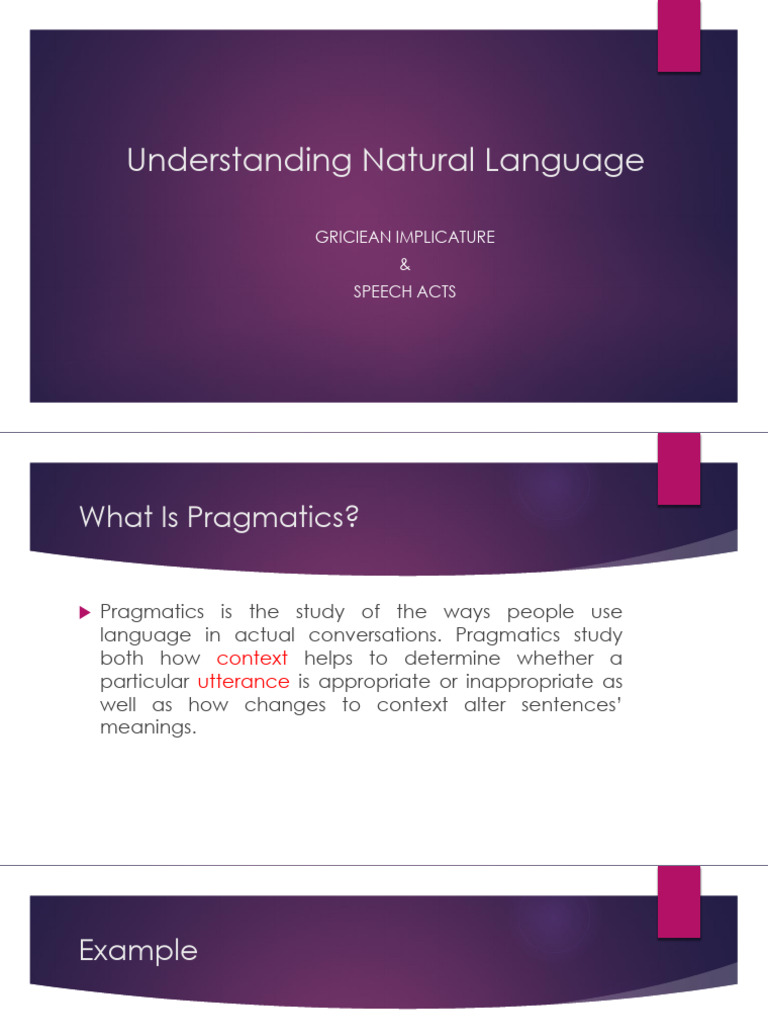 Understanding Natural Language

GRICIEAN IMPLICATURE
&
SPEECH ACTS

What Is Pragmatics?

Pragmatics is the study of the ways people use language in actual conversations. Pragmatics study both how context helps to determine whether a particular utterance is appropriate or inappropriate as well as how changes to context alter sentences' meanings.

Example